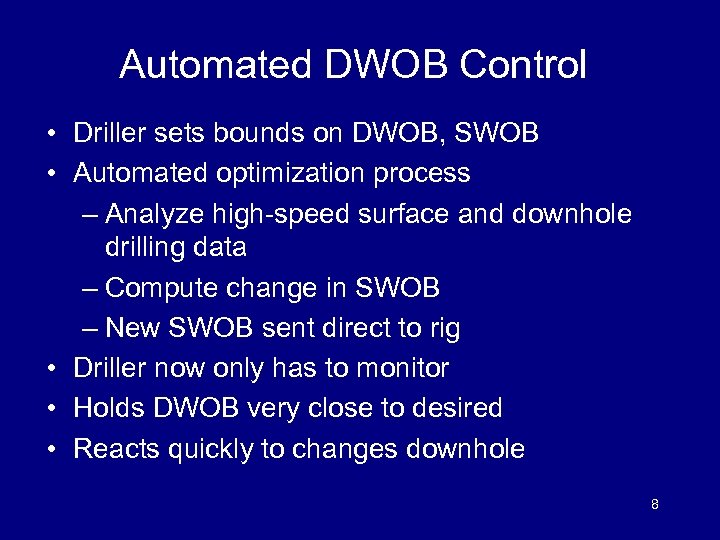 Automated DWOB Control

• Driller sets bounds on DWOB, SWOB
• Automated optimization process
– Analyze high-speed surface and downhole drilling data
– Compute change in SWOB
– New SWOB sent direct to rig
• Driller now only has to monitor
• Holds DWOB very close to desired
• Reacts quickly to changes downhole

8